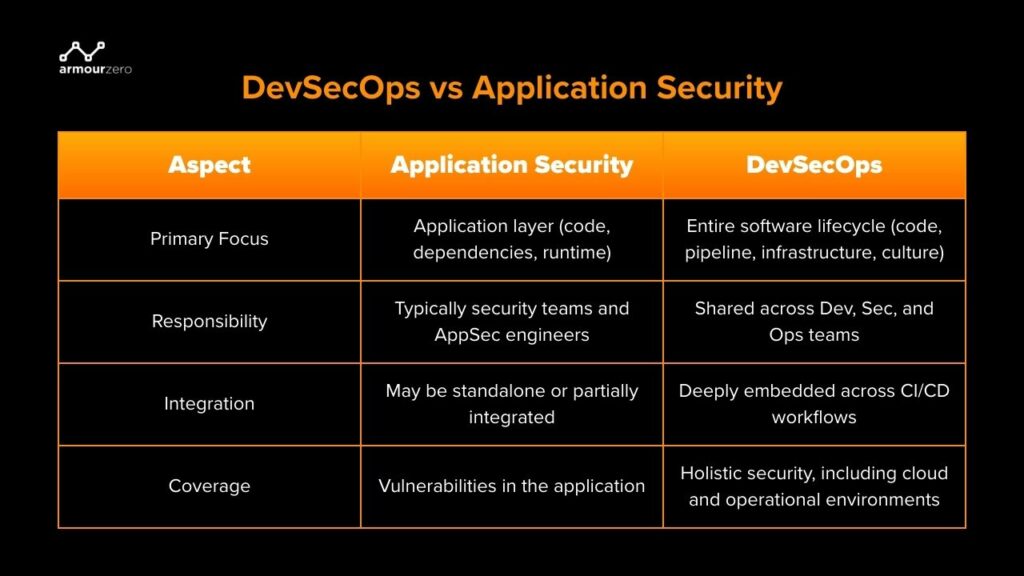 armourzero

DevSecOps vs Application Security

| Aspect | Application Security | DevSecOps |
|---|---|---|
| Primary Focus | Application layer (code, dependencies, runtime) | Entire software lifecycle (code, pipeline, infrastructure, culture) |
| Responsibility | Typically security teams and AppSec engineers | Shared across Dev, Sec, and Ops teams |
| Integration | May be standalone or partially integrated | Deeply embedded across CI/CD workflows |
| Coverage | Vulnerabilities in the application | Holistic security, including cloud and operational environments |